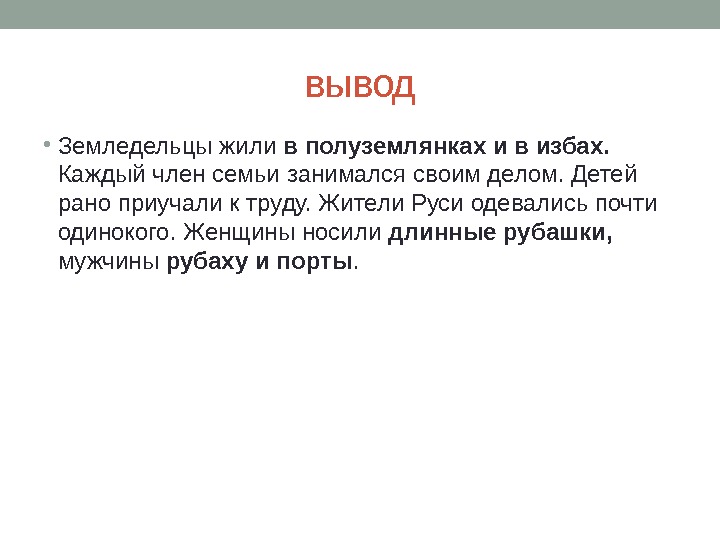 ВЫВОД

• Земледельцы жили в полуземлянках и в избах. Каждый член семьи занимался своим делом. Детей рано приучали к труду. Жители Руси одевались почти одинокого. Женщины носили длинные рубашки, мужчины рубаху и порты.